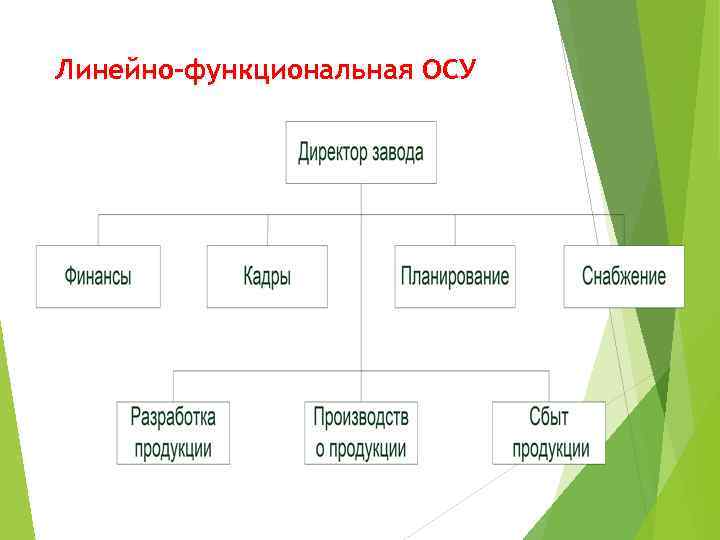 Линейно-функциональная ОСУ

Директор завода

Финансы

Кадры

Планирование

Снабжение

Разработка продукции

Производств о продукции

Сбыт продукции